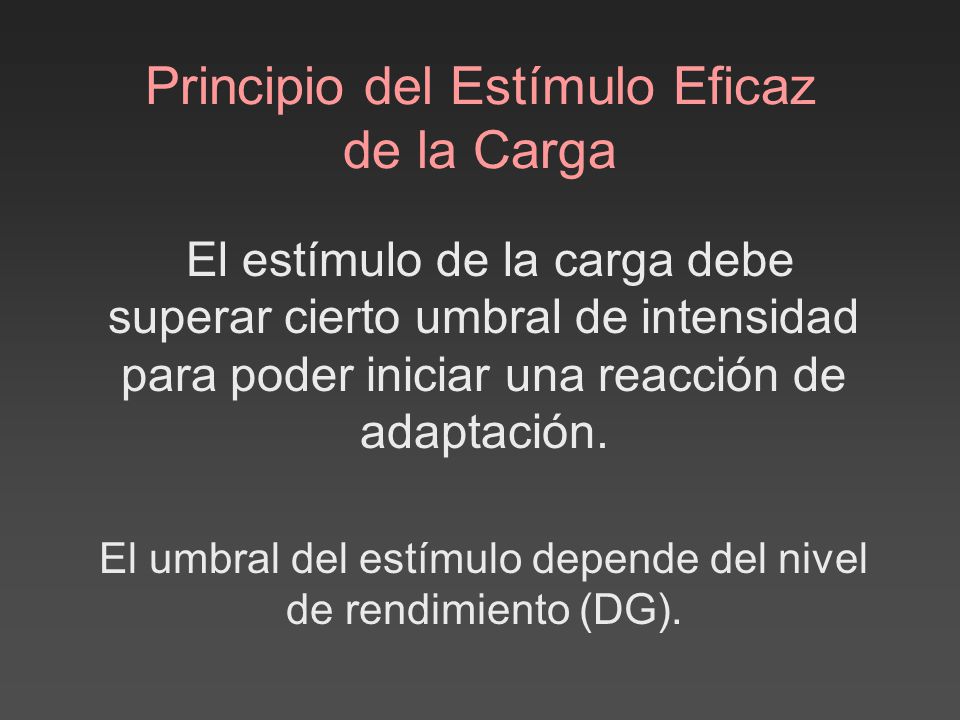 Principio del Estímulo Eficaz de la Carga

El estímulo de la carga debe superar cierto umbral de intensidad para poder iniciar una reacción de adaptación.

El umbral del estímulo depende del nivel de rendimiento (DG).